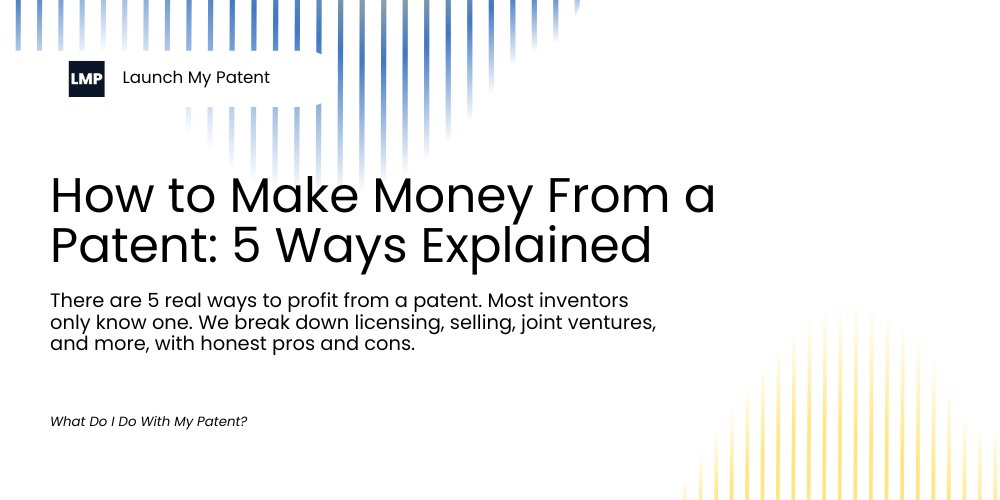 LMP

Launch My Patent

How to Make Money From a Patent: 5 Ways Explained

There are 5 real ways to profit from a patent. Most inventors only know one. We break down licensing, selling, joint ventures, and more, with honest pros and cons.

What Do I Do With My Patent?